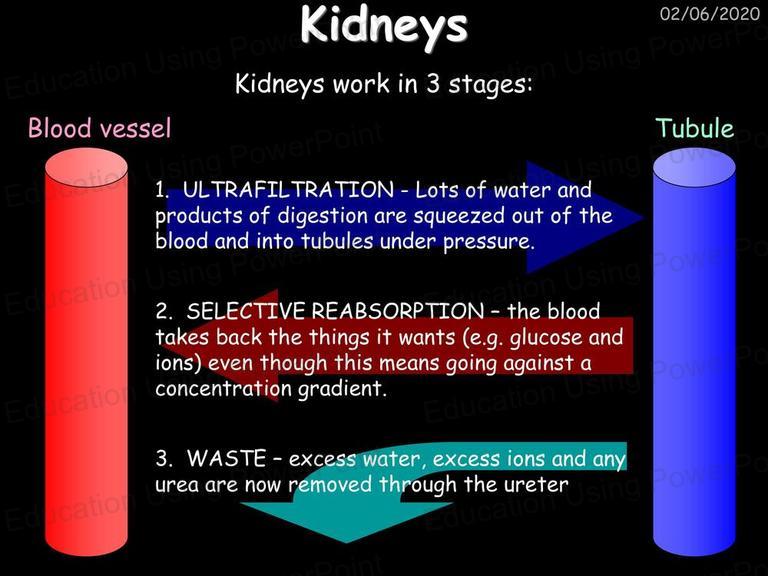 Kidneys

02/06/2020

Kidneys work in 3 stages:

Blood vessel

Tubule

1. ULTRAFILTRATION - Lots of water and products of digestion are squeezed out of the blood and into tubules under pressure.

2. SELECTIVE REABSORPTION – the blood takes back the things it wants (e.g. glucose and ions) even though this means going against a concentration gradient.

3. WASTE – excess water, excess ions and any urea are now removed through the ureter

Education Using PowerPoint